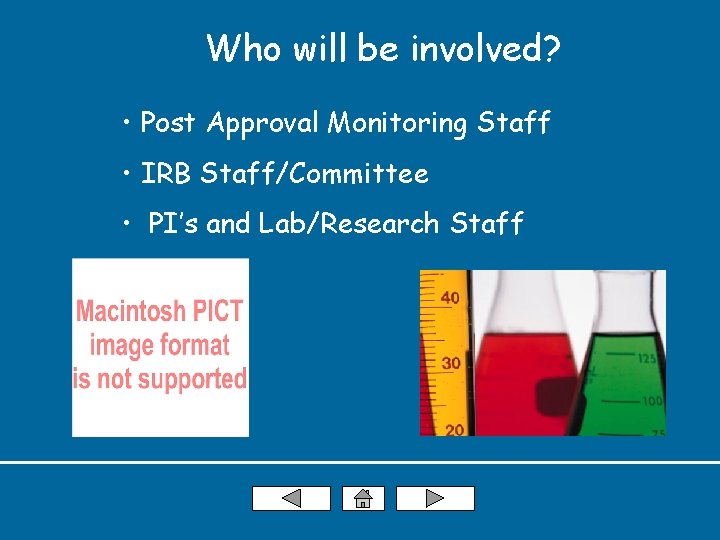 Who will be involved?

• Post Approval Monitoring Staff

• IRB Staff/Committee

• PI's and Lab/Research Staff

Macintosh PICT image format is not supported

40
30
20
125
100
75